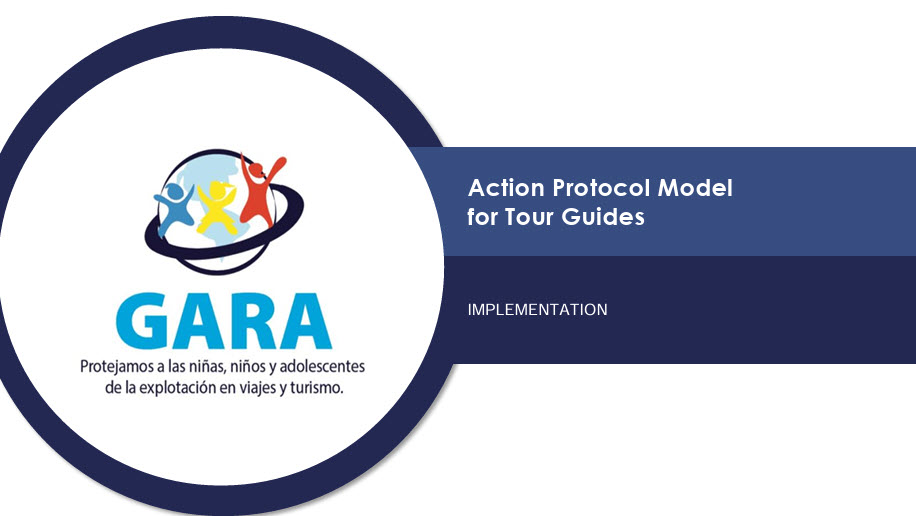 GARA

Protejamos a las niñas, niños y adolescentes de la explotación en viajes y turismo.

Action Protocol Model for Tour Guides

IMPLEMENTATION